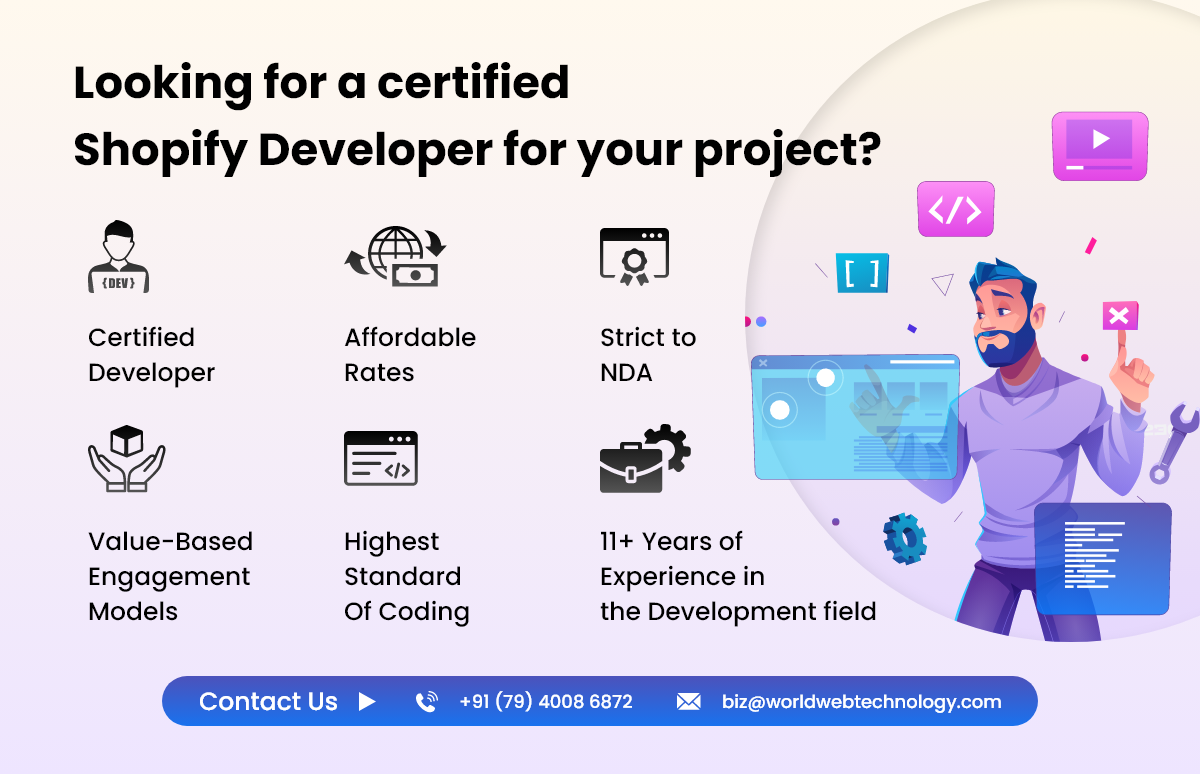 Looking for a certified Shopify Developer for your project?

{DEV}

Certified Developer

Affordable Rates

Strict to NDA

Value-Based Engagement Models

Highest Standard Of Coding

11+ Years of Experience in the Development field

</>

[ ]

Contact Us

+91 (79) 4008 6872

biz@worldwebtechnology.com